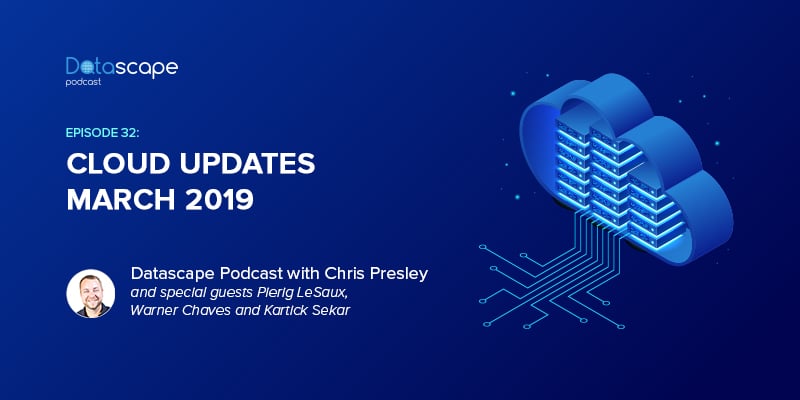 Datascape
podcast

EPISODE 32:

CLOUD UPDATES
MARCH 2019

Datascape Podcast with Chris Presley
and special guests Pierig LeSaux, Warner Chaves and Kartick Sekar